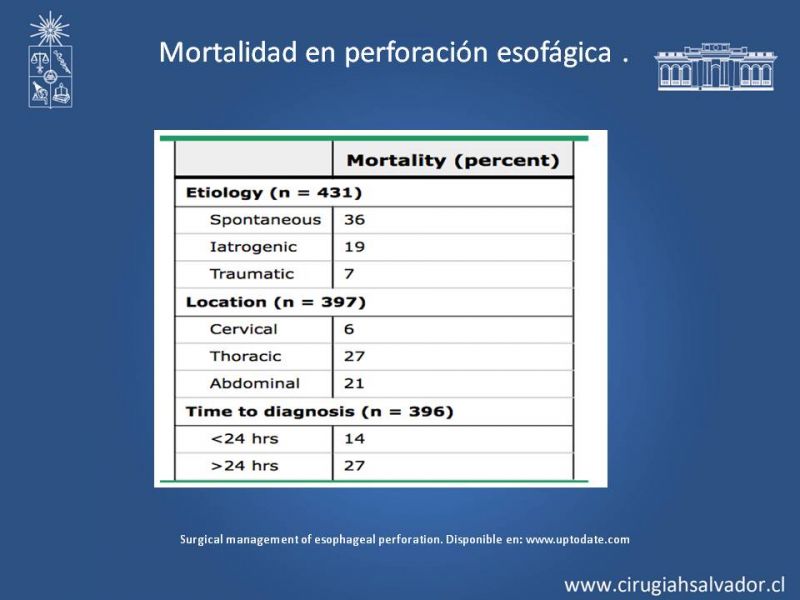 Mortalidad en perforación esofágica .

| | Mortality (percent) |
|---|---|
| **Etiology (n = 431)** | |
| Spontaneous | 36 |
| Iatrogenic | 19 |
| Traumatic | 7 |
| **Location (n = 397)** | |
| Cervical | 6 |
| Thoracic | 27 |
| Abdominal | 21 |
| **Time to diagnosis (n = 396)** | |
| <24 hrs | 14 |
| >24 hrs | 27 |

Surgical management of esophageal perforation. Disponible en: www.uptodate.com

www.cirugiahsalvador.cl